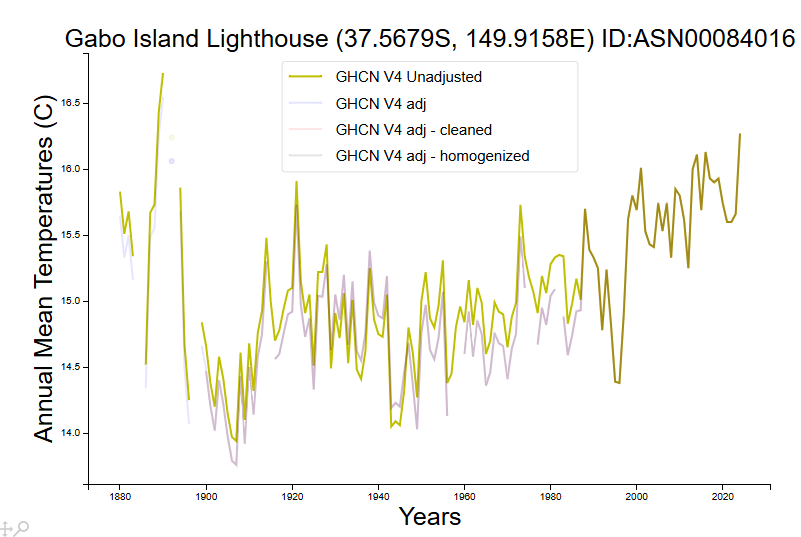 Gabo Island Lighthouse (37.5679S, 149.9158E) ID:ASN00084016

GHCN V4 Unadjusted
GHCN V4 adj
GHCN V4 adj - cleaned
GHCN V4 adj - homogenized

Annual Mean Temperatures (C)

16.5
16.0
15.5
15.0
14.5
14.0

1880
1900
1920
1940
1960
1980
2000
2020

Years